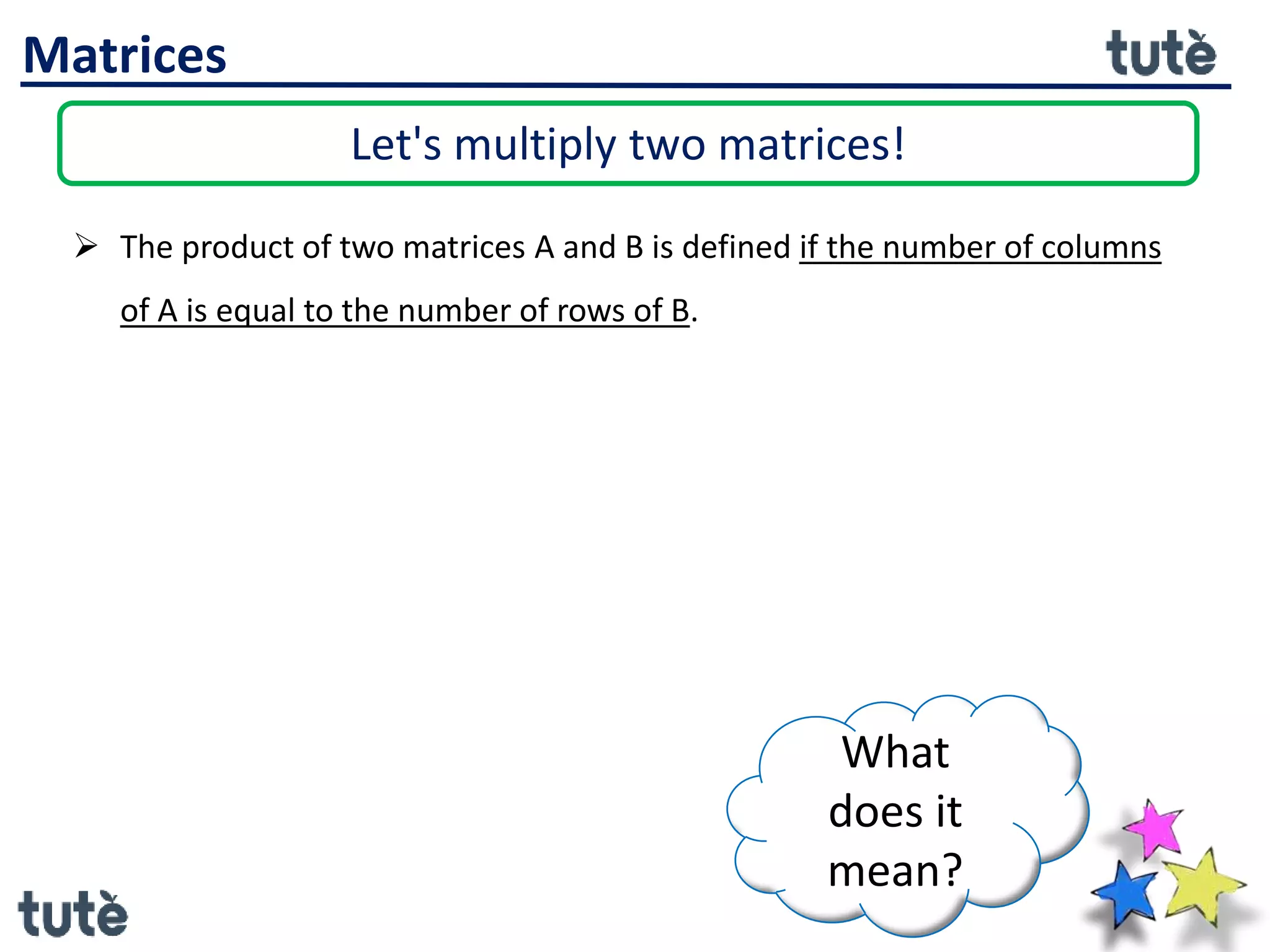 Matrices

tutè

Let's multiply two matrices!

➢ The product of two matrices A and B is defined if the number of columns of A is equal to the number of rows of B.

What does it mean?

tutè